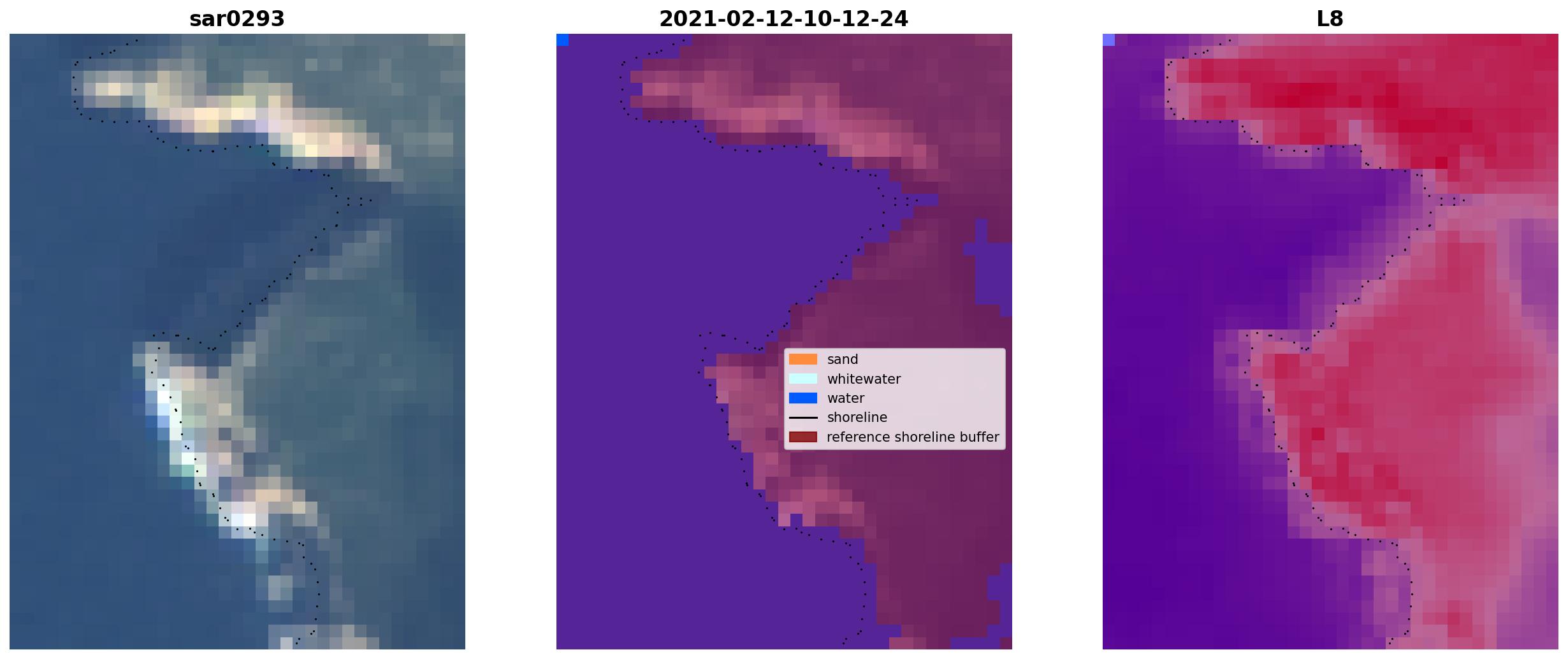 sar0293

2021-02-12-10-12-24

L8

sand
whitewater
water
shoreline
reference shoreline buffer